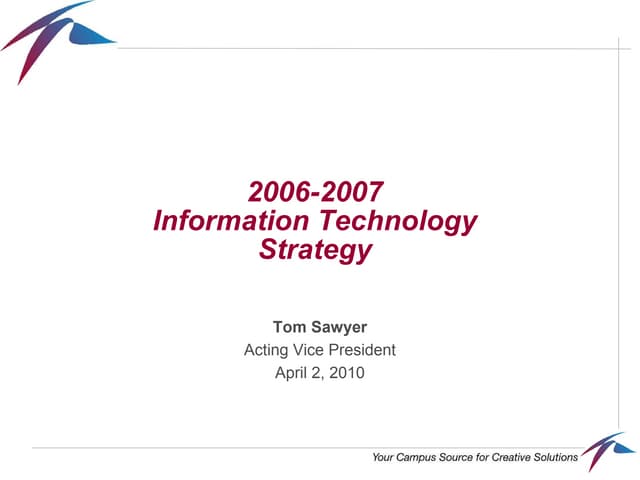 2006-2007
Information Technology
Strategy

Tom Sawyer
Acting Vice President
April 2, 2010

Your Campus Source for Creative Solutions